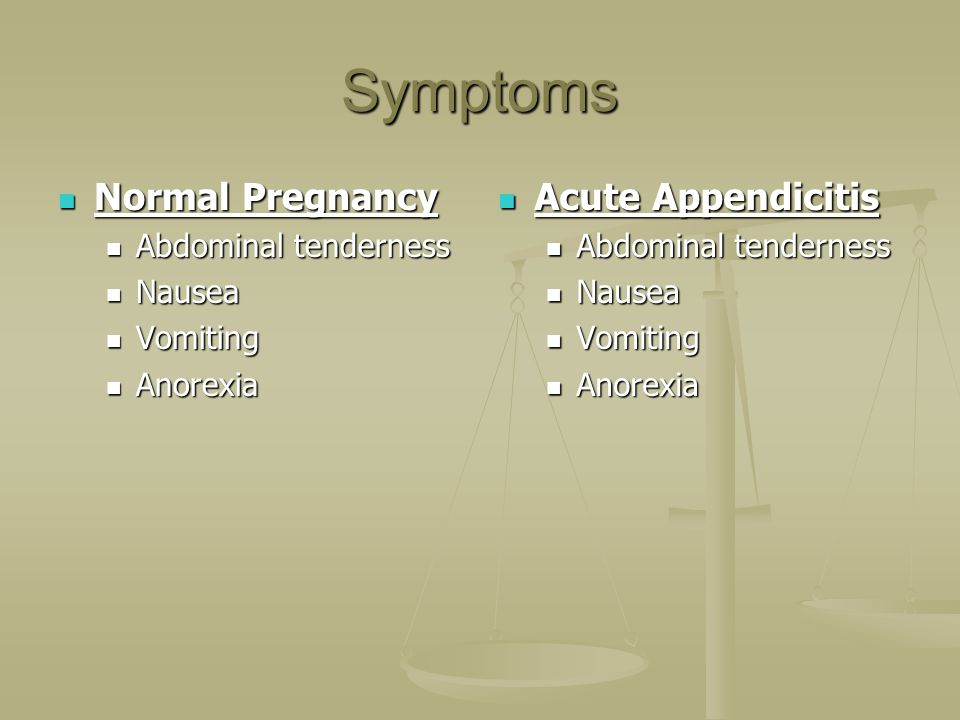 Symptoms

Normal Pregnancy
Abdominal tenderness
Nausea
Vomiting
Anorexia

Acute Appendicitis
Abdominal tenderness
Nausea
Vomiting
Anorexia